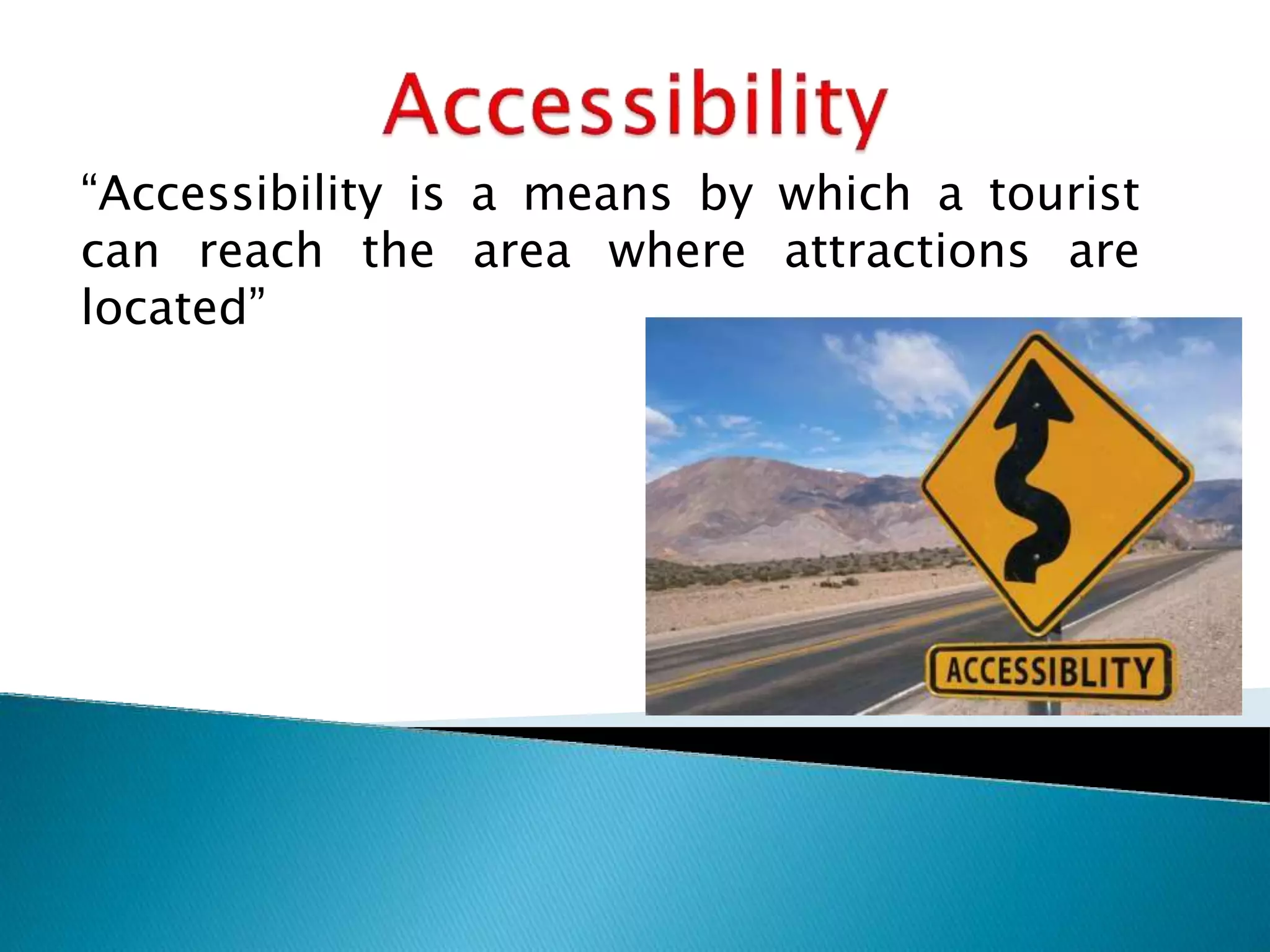 Accessibility

“Accessibility is a means by which a tourist can reach the area where attractions are located”

ACCESSIBLITY